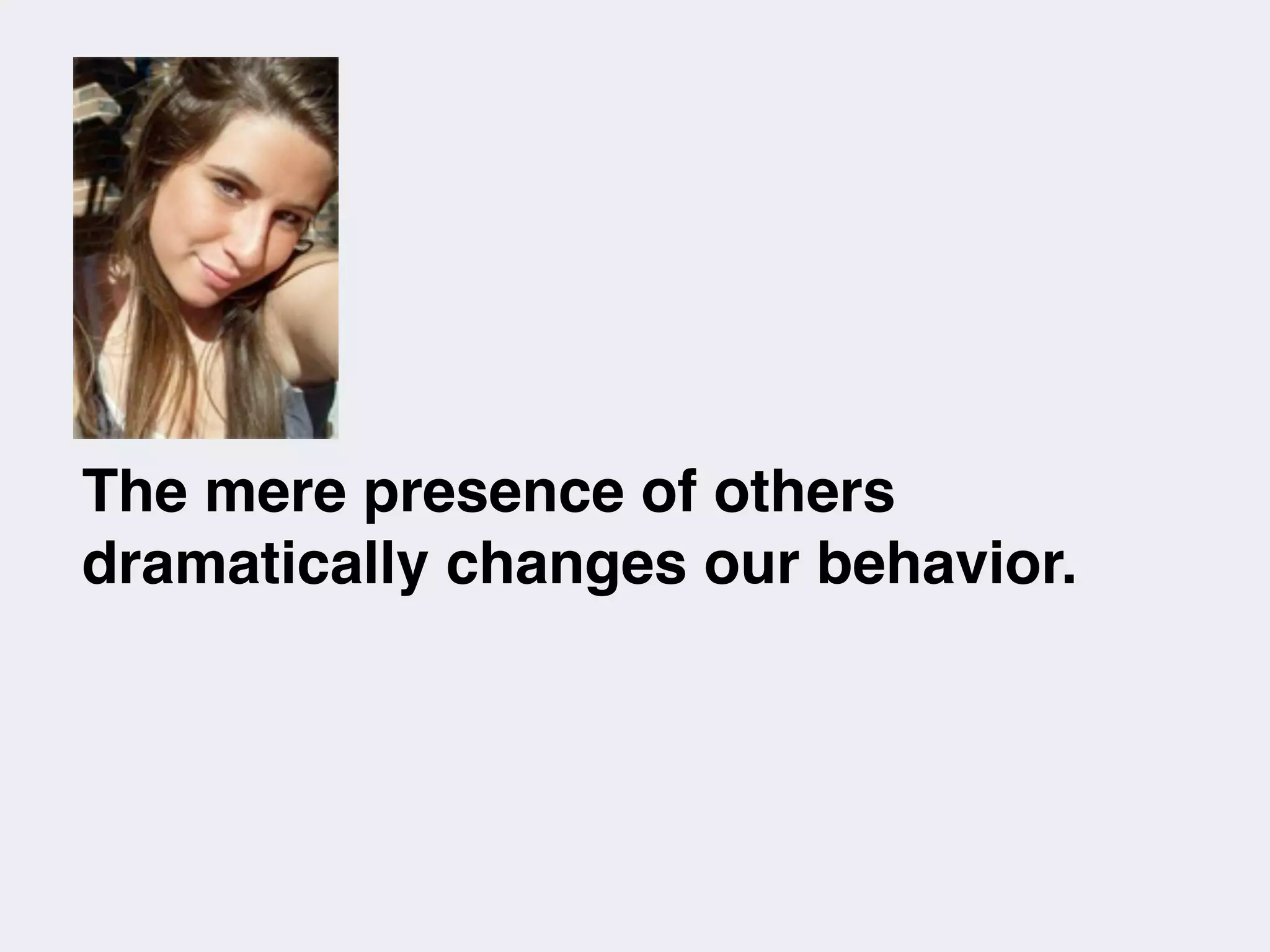 The mere presence of others dramatically changes our behavior.